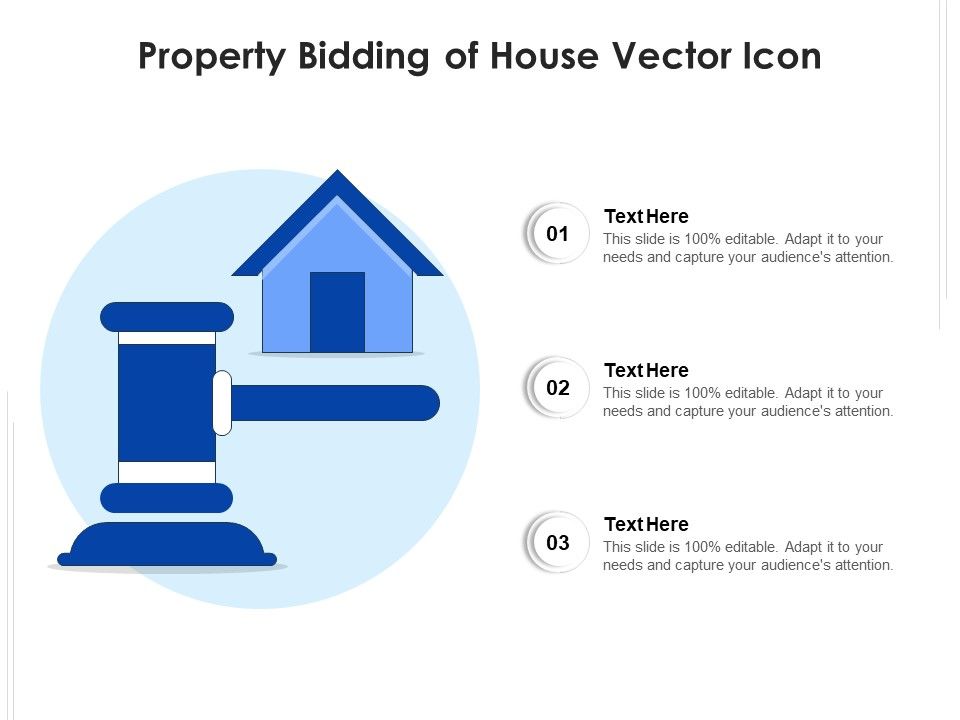 Property Bidding of House Vector Icon

01

Text Here
This slide is 100% editable. Adapt it to your needs and capture your audience's attention.

02

Text Here
This slide is 100% editable. Adapt it to your needs and capture your audience's attention.

03

Text Here
This slide is 100% editable. Adapt it to your needs and capture your audience's attention.